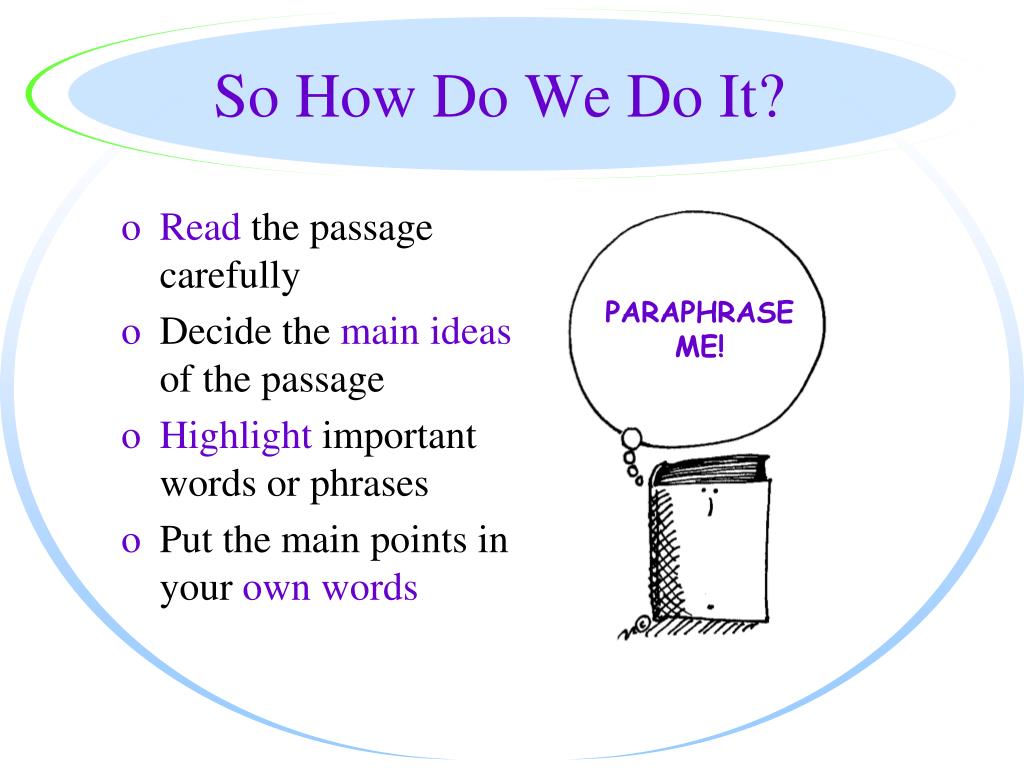 So How Do We Do It?

o Read the passage carefully

o Decide the main ideas of the passage

o Highlight important words or phrases

o Put the main points in your own words

PARAPHRASE ME!